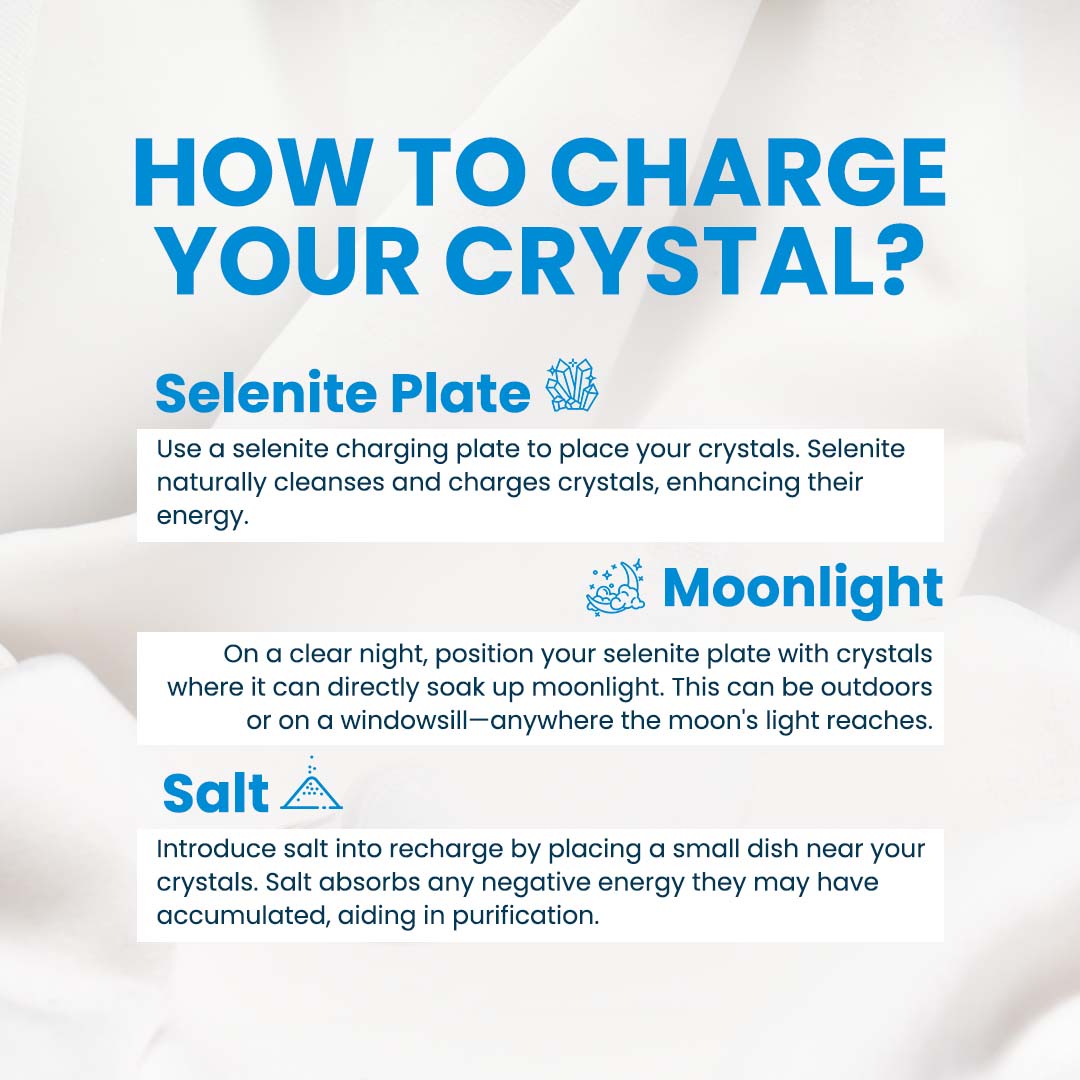 HOW TO CHARGE YOUR CRYSTAL?

Selenite Plate

Use a selenite charging plate to place your crystals. Selenite naturally cleanses and charges crystals, enhancing their energy.

Moonlight

On a clear night, position your selenite plate with crystals where it can directly soak up moonlight. This can be outdoors or on a windowsill—anywhere the moon's light reaches.

Salt

Introduce salt into recharge by placing a small dish near your crystals. Salt absorbs any negative energy they may have accumulated, aiding in purification.